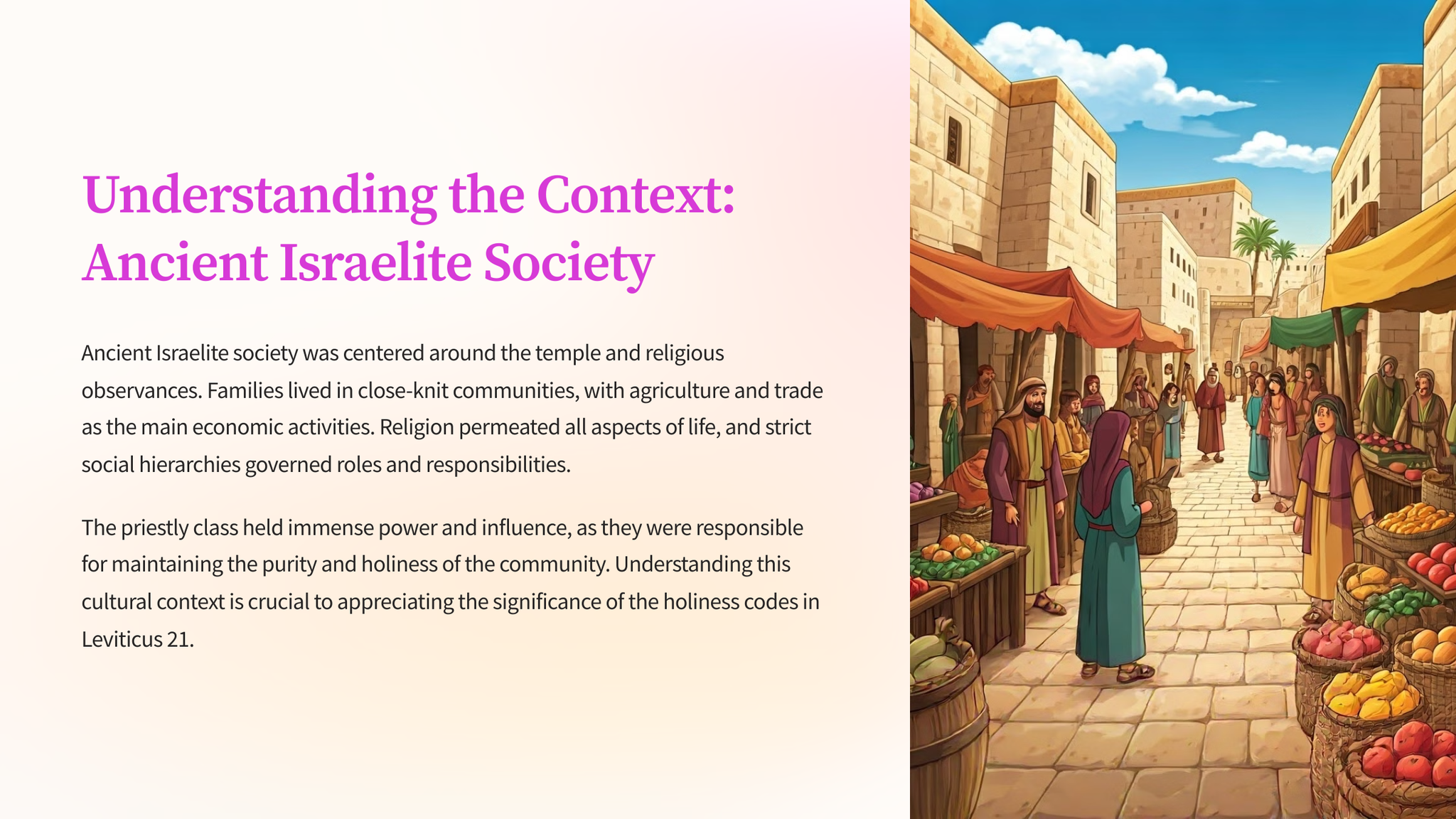 Understanding the Context: Ancient Israelite Society

Ancient Israelite society was centered around the temple and religious observances. Families lived in close-knit communities, with agriculture and trade as the main economic activities. Religion permeated all aspects of life, and strict social hierarchies governed roles and responsibilities.

The priestly class held immense power and influence, as they were responsible for maintaining the purity and holiness of the community. Understanding this cultural context is crucial to appreciating the significance of the holiness codes in Leviticus 21.